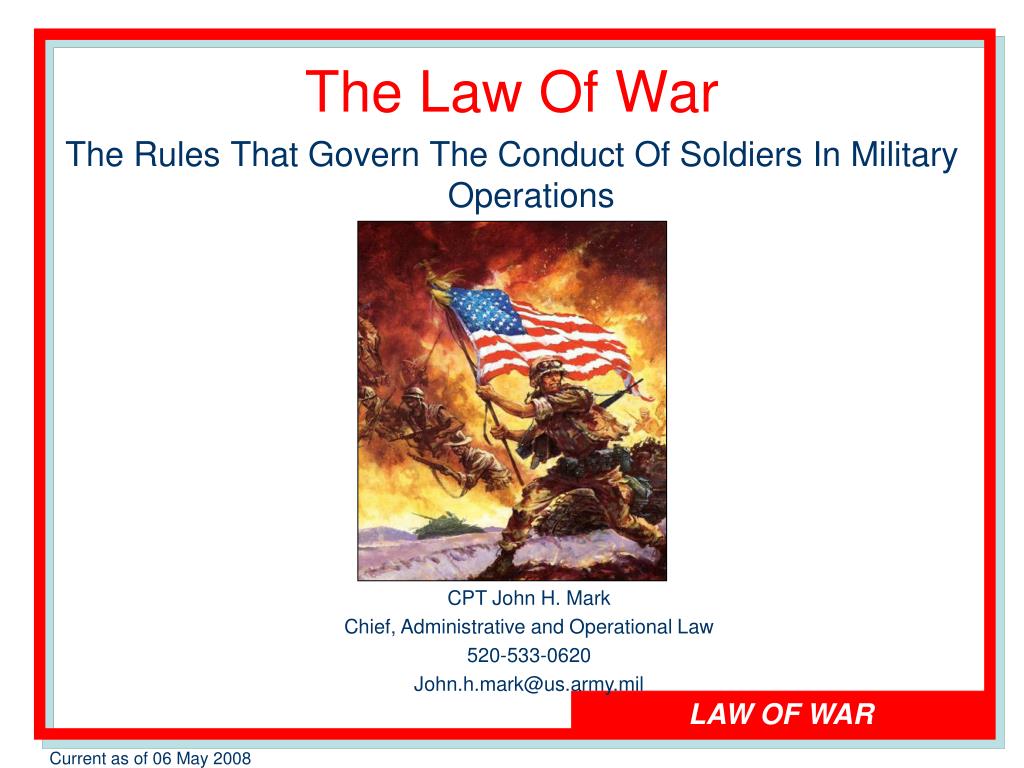 The Law Of War

The Rules That Govern The Conduct Of Soldiers In Military Operations

CPT John H. Mark
Chief, Administrative and Operational Law
520-533-0620
John.h.mark@us.army.mil

LAW OF WAR

Current as of 06 May 2008